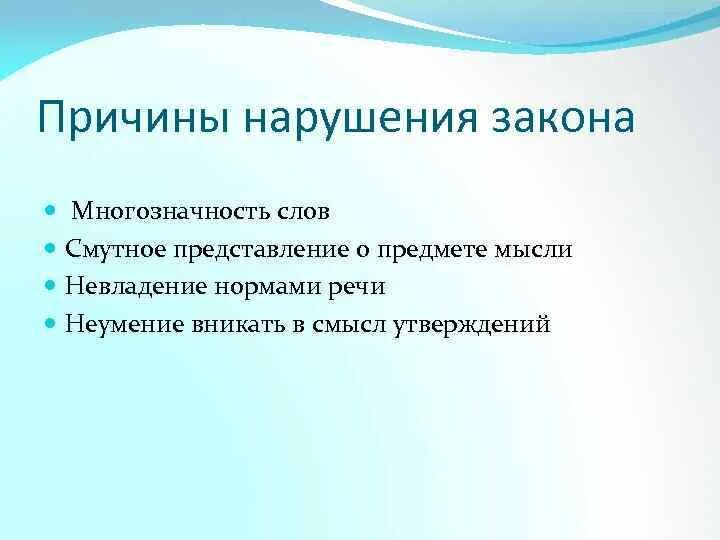 Причины нарушения закона

- Многозначность слов
- Смутное представление о предмете мысли
- Невладение нормами речи
- Неумение вникать в смысл утверждений